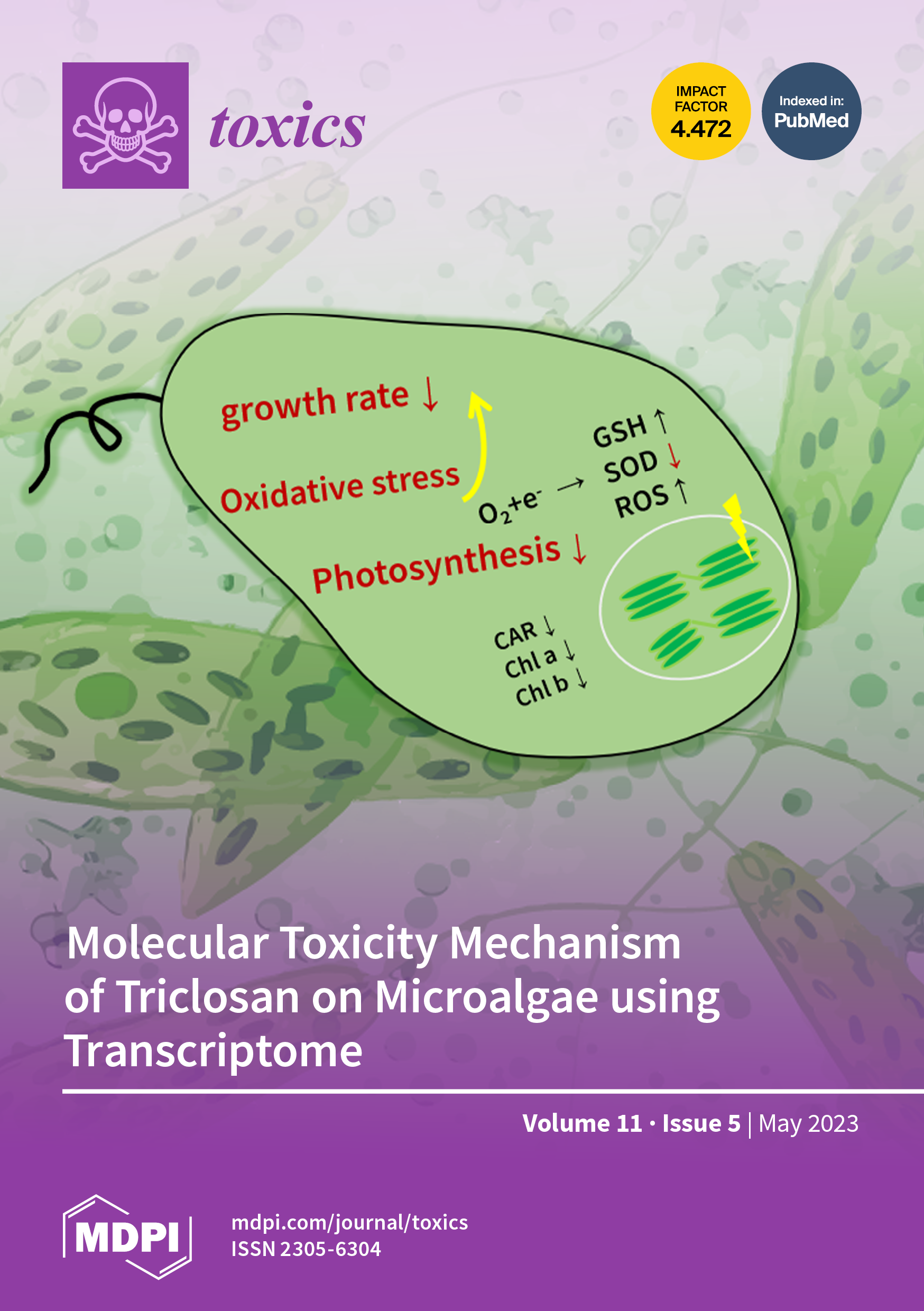 toxics

IMPACT FACTOR 4.472

Indexed in: PubMed

growth rate ↓

Oxidative stress

$O_2+e^-$ →

GSH ↑
SOD ↓
ROS ↑

Photosynthesis ↓

CAR ↓
Chl a ↓
Chl b ↓

Molecular Toxicity Mechanism of Triclosan on Microalgae using Transcriptome

Volume 11 · Issue 5 | May 2023

MDPI

mdpi.com/journal/toxics
ISSN 2305-6304